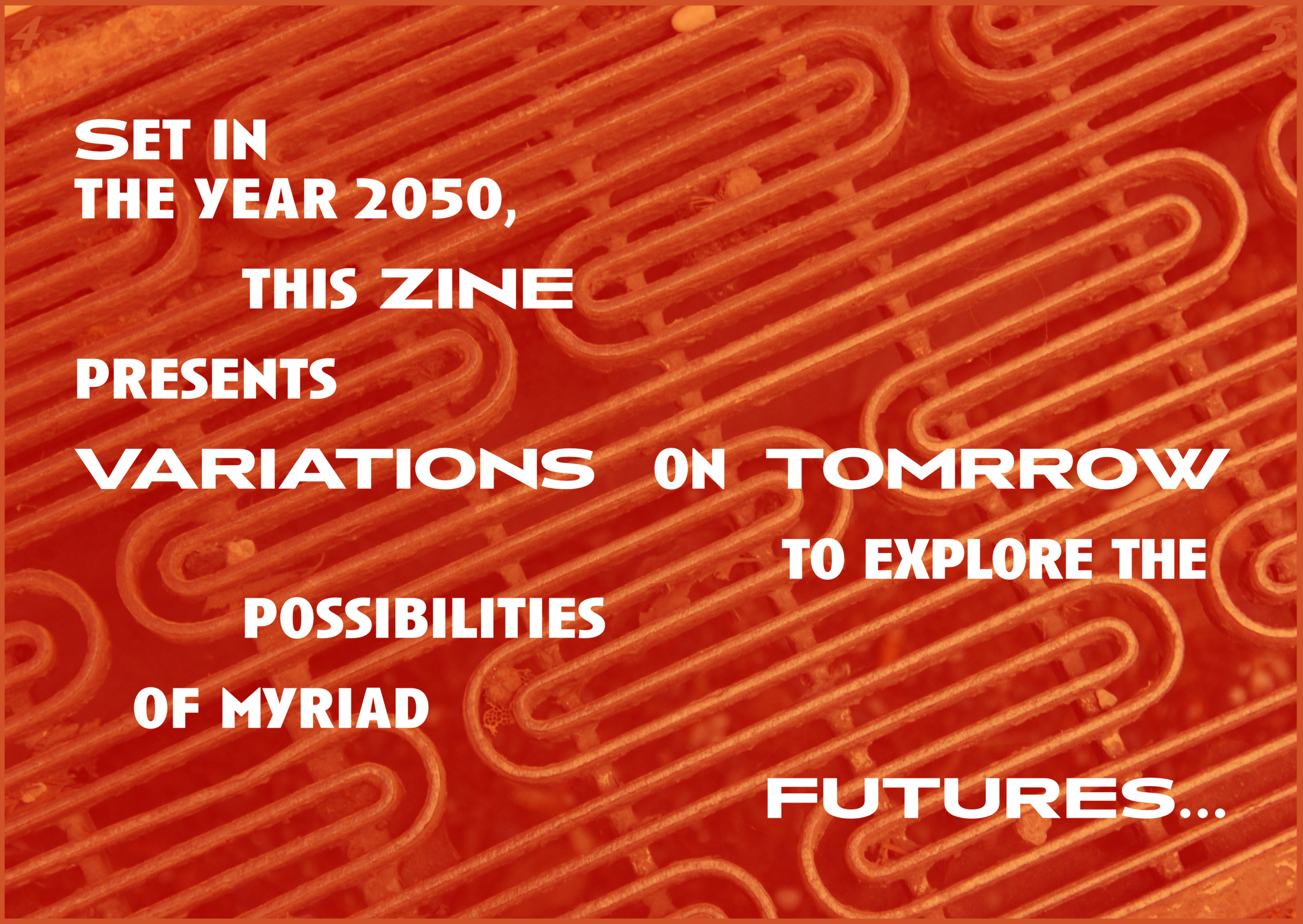 4

5

SET IN THE YEAR 2050, THIS ZINE PRESENTS VARIATIONS ON TOMRROW TO EXPLORE THE POSSIBILITIES OF MYRIAD FUTURES...